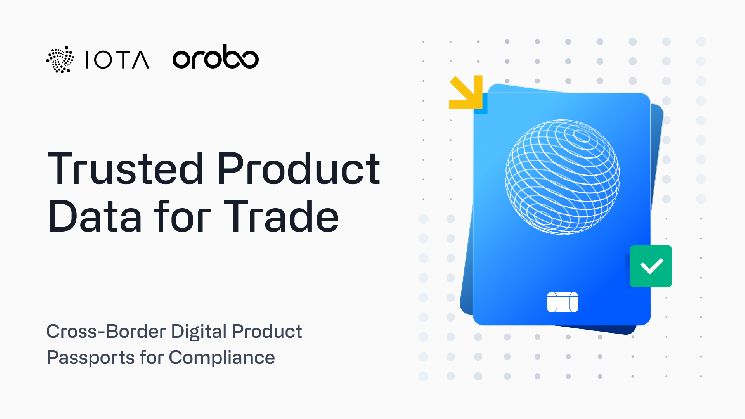 IOTA orobo

Trusted Product Data for Trade

Cross-Border Digital Product Passports for Compliance